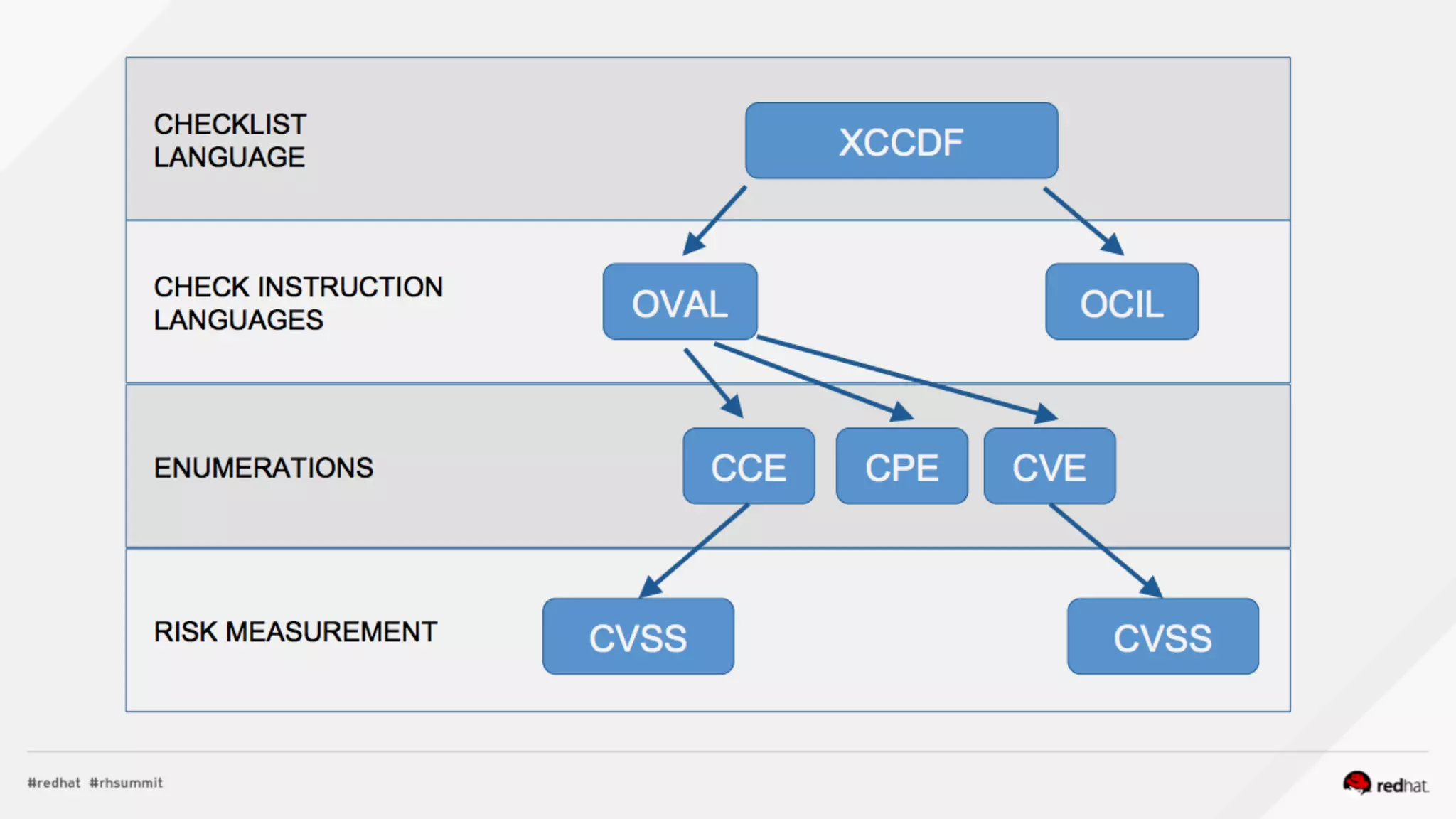 CHECKLIST LANGUAGE

XCCDF

CHECK INSTRUCTION LANGUAGES

OVAL

OCIL

ENUMERATIONS

CCE

CPE

CVE

RISK MEASUREMENT

CVSS

CVSS

#redhat #rhsummit

redhat.